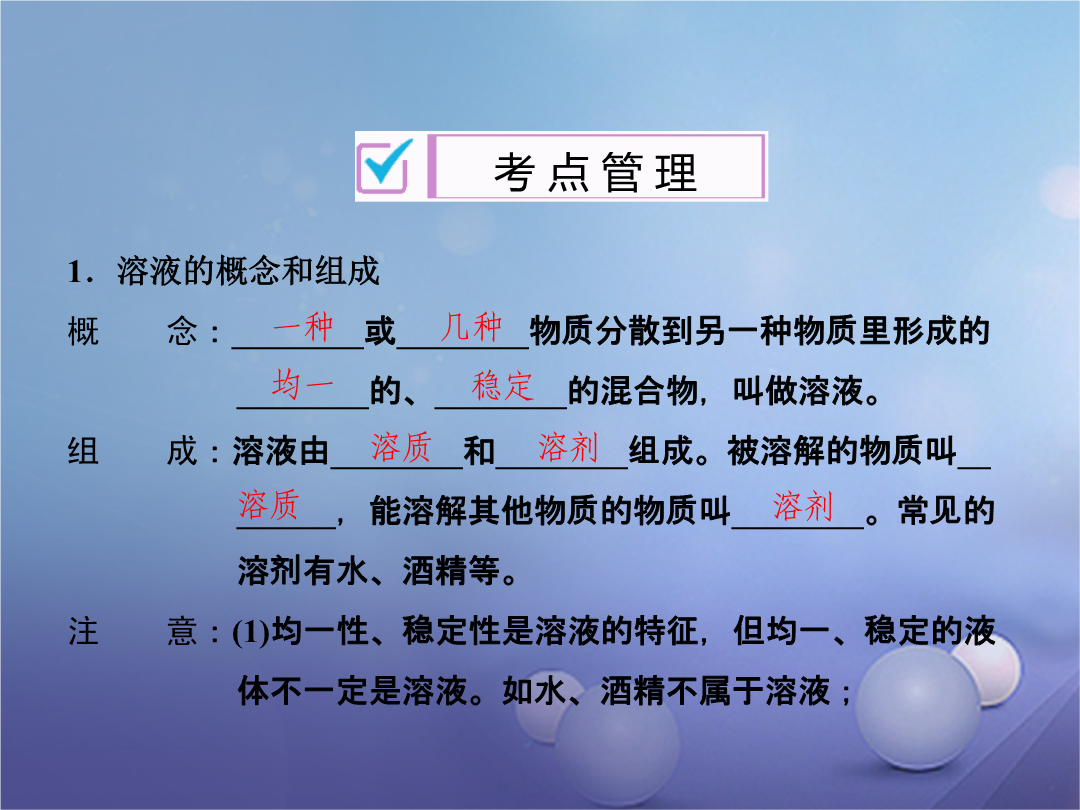 考点管理

1．溶液的概念和组成

概　念：一种或几种物质分散到另一种物质里形成的均一的、稳定的混合物，叫做溶液。

组　成：溶液由溶质和溶剂组成。被溶解的物质叫溶质，能溶解其他物质的物质叫溶剂。常见的溶剂有水、酒精等。

注　意：(1)均一性、稳定性是溶液的特征，但均一、稳定的液体不一定是溶液。如水、酒精不属于溶液；